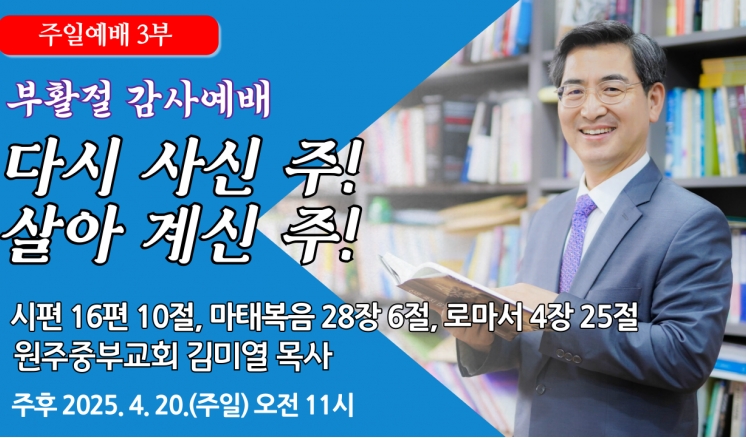 주일예배 3부

부활절 감사예배

다시 사신 주!
살아 계신 주!

시편 16편 10절, 마태복음 28장 6절, 로마서 4장 25절
원주중부교회 김미열 목사

주후 2025. 4. 20.(주일) 오전 11시